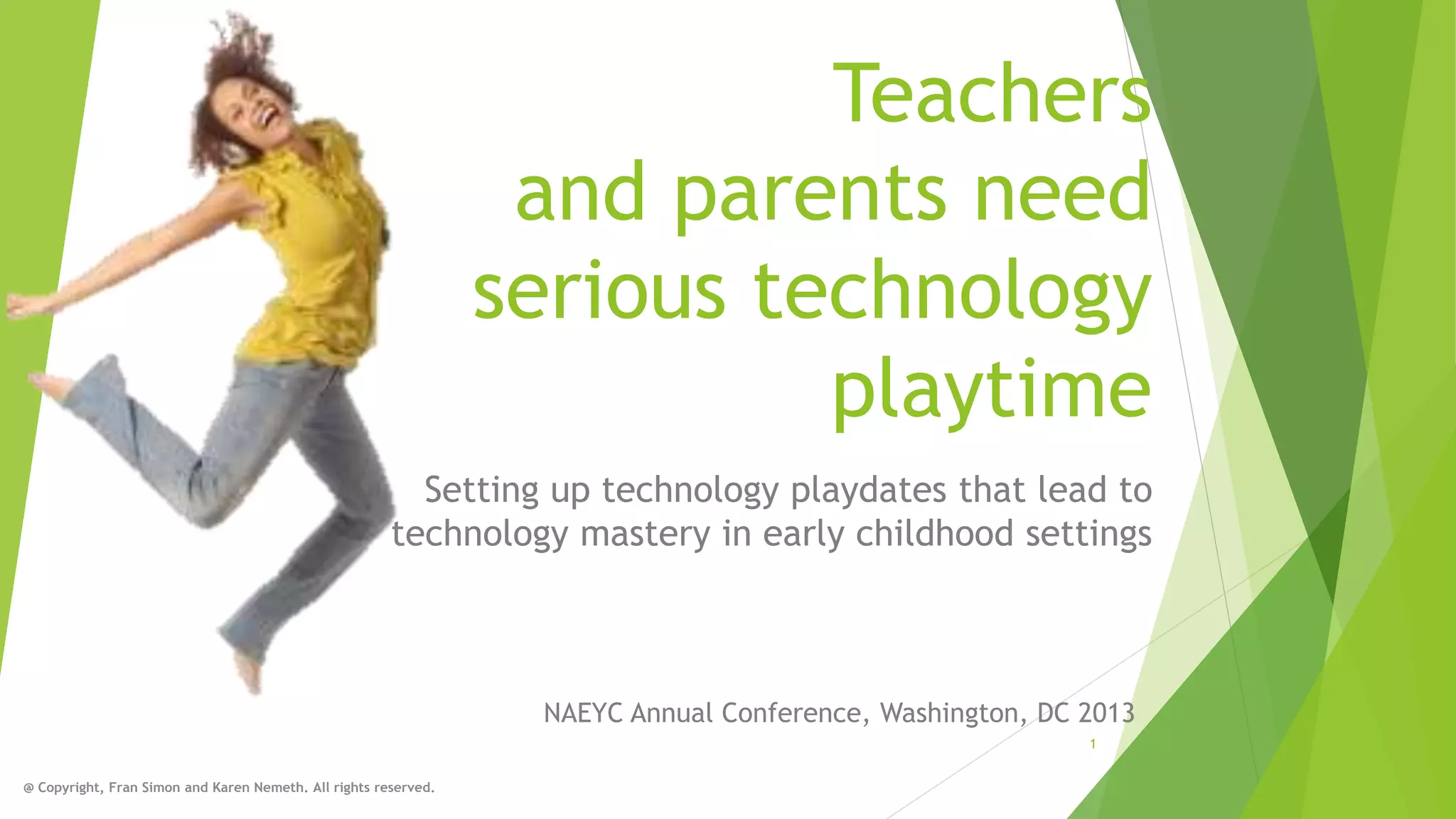 Teachers and parents need serious technology playtime

Setting up technology playdates that lead to technology mastery in early childhood settings

NAEYC Annual Conference, Washington, DC 2013

1

@ Copyright, Fran Simon and Karen Nemeth. All rights reserved.